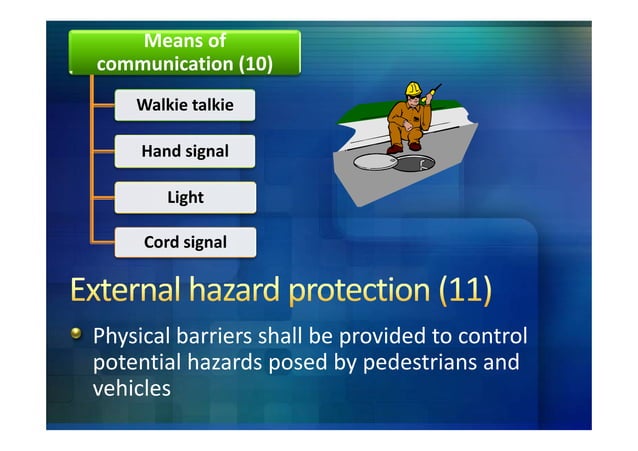 Means of communication (10)

Walkie talkie

Hand signal

Light

Cord signal

External hazard protection (11)

Physical barriers shall be provided to control potential hazards posed by pedestrians and vehicles